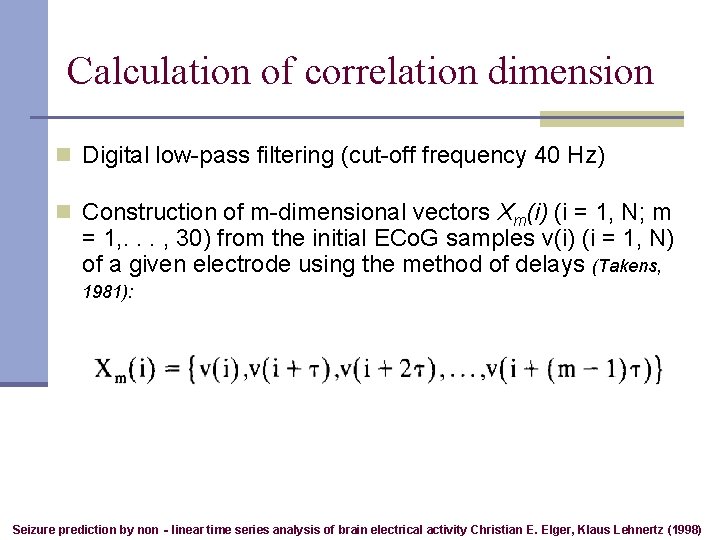 Calculation of correlation dimension

Digital low-pass filtering (cut-off frequency 40 Hz)

Construction of m-dimensional vectors $X_m(i)$ (i = 1, N; m = 1,. . . , 30) from the initial ECoG samples v(i) (i = 1, N) of a given electrode using the method of delays (Takens, 1981):

$X_m(i) = \{v(i), v(i+\tau), v(i+2\tau), \ldots, v(i+(m-1)\tau)\}$

Seizure prediction by non - linear time series analysis of brain electrical activity Christian E. Elger, Klaus Lehnertz (1998)